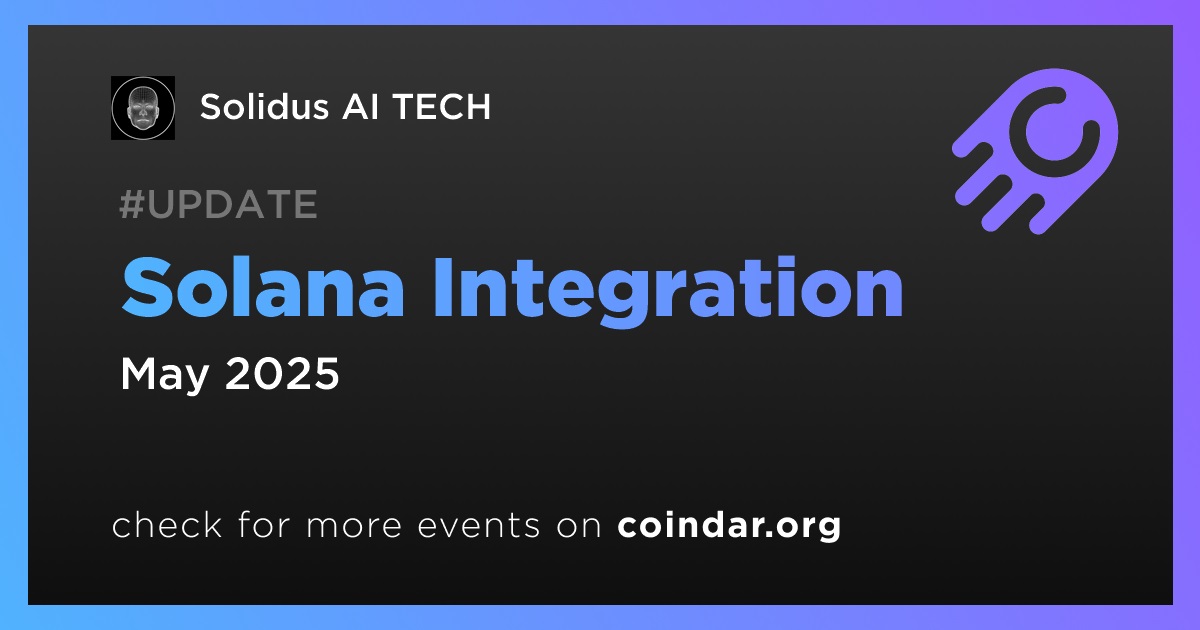 Solidus AI TECH

#UPDATE

Solana Integration

May 2025

check for more events on coindar.org